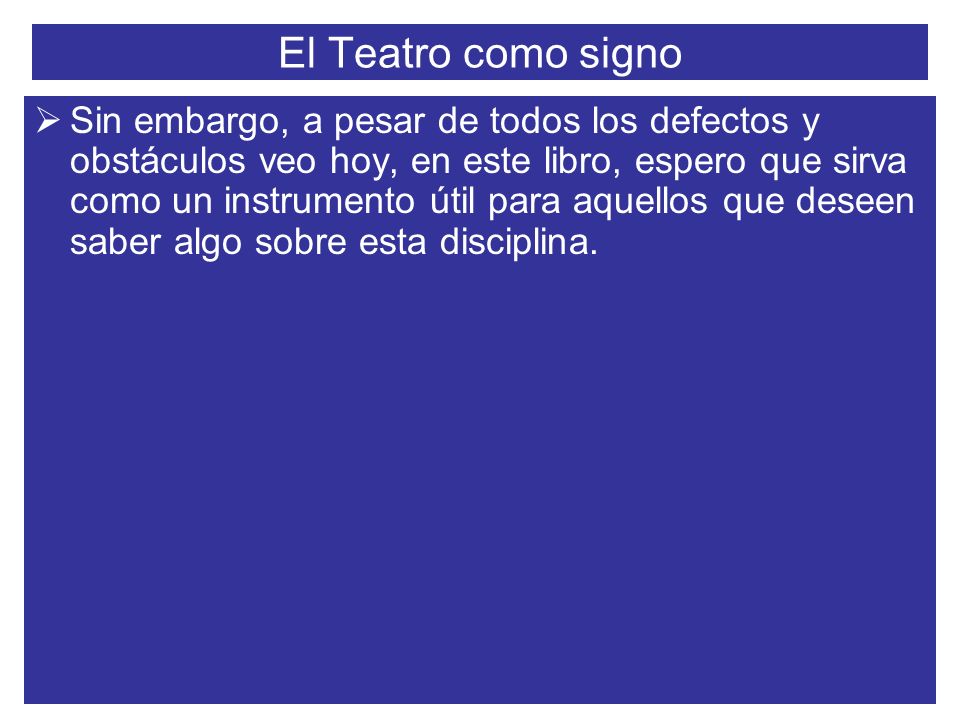 El Teatro como signo

➢ Sin embargo, a pesar de todos los defectos y obstáculos veo hoy, en este libro, espero que sirva como un instrumento útil para aquellos que deseen saber algo sobre esta disciplina.